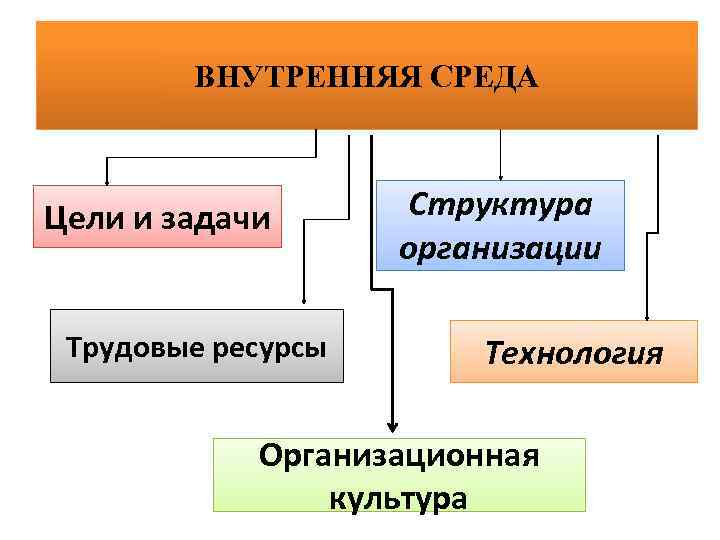 ВНУТРЕННЯЯ СРЕДА

Цели и задачи

Структура организации

Трудовые ресурсы

Технология

Организационная культура